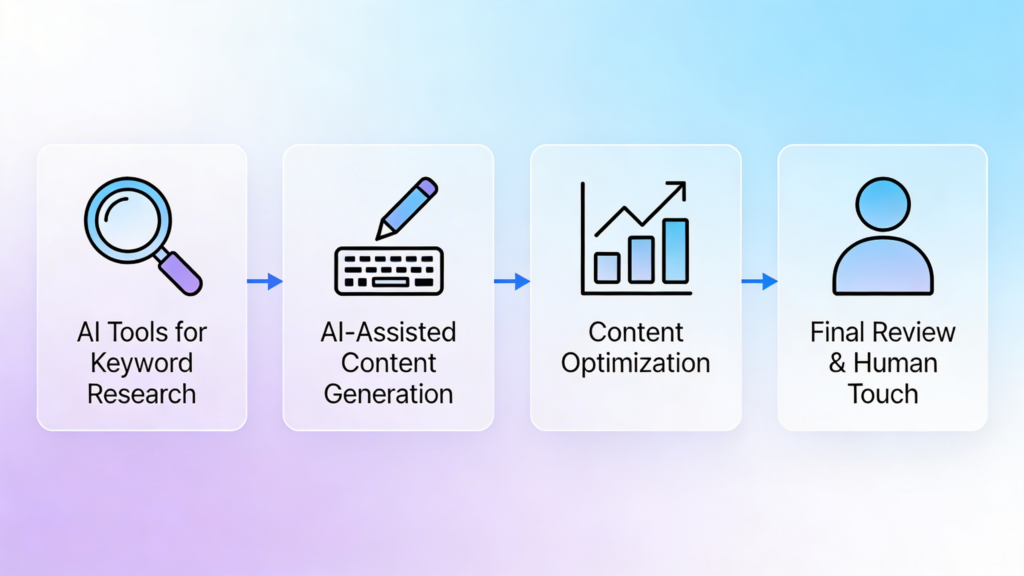 AI Tools for Keyword Research

AI-Assisted Content Generation

Content Optimization

Final Review & Human Touch